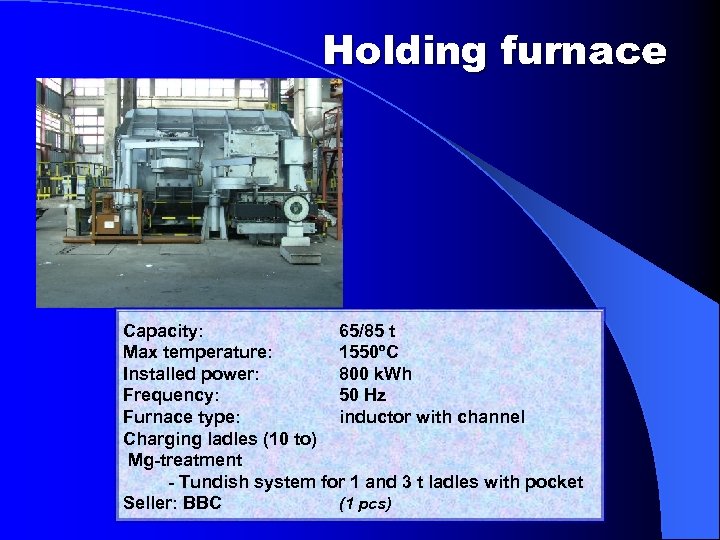 Holding furnace

Capacity: 65/85 t
Max temperature: 1550ºC
Installed power: 800 kWh
Frequency: 50 Hz
Furnace type: inductor with channel
Charging ladles (10 to)
Mg-treatment
- Tundish system for 1 and 3 t ladles with pocket
Seller: BBC (1 pcs)